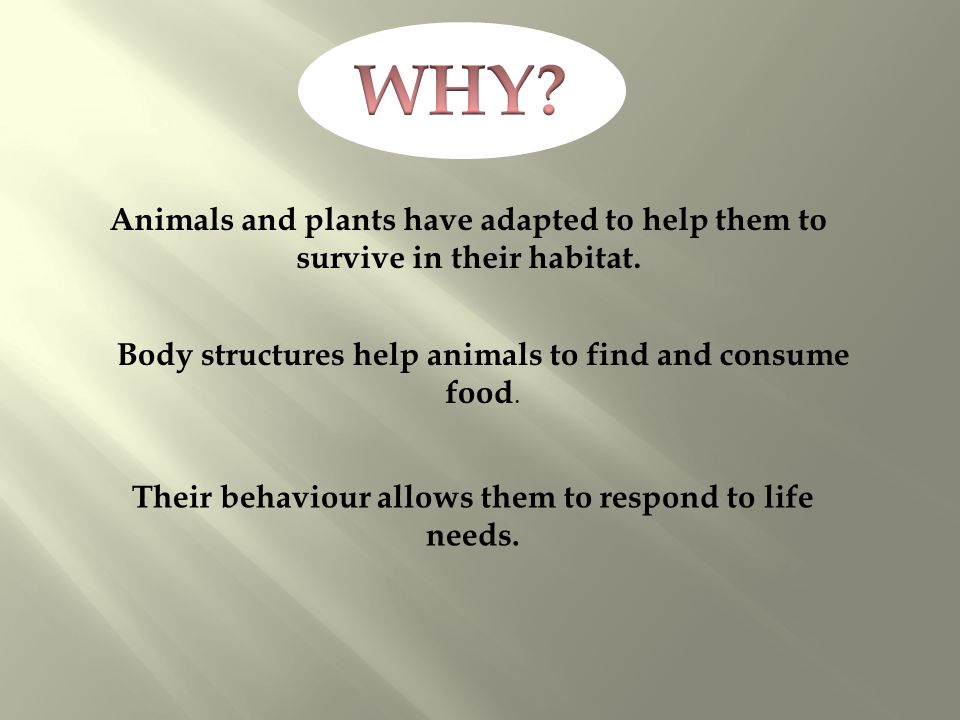 WHY?

Animals and plants have adapted to help them to survive in their habitat.

Body structures help animals to find and consume food.

Their behaviour allows them to respond to life needs.